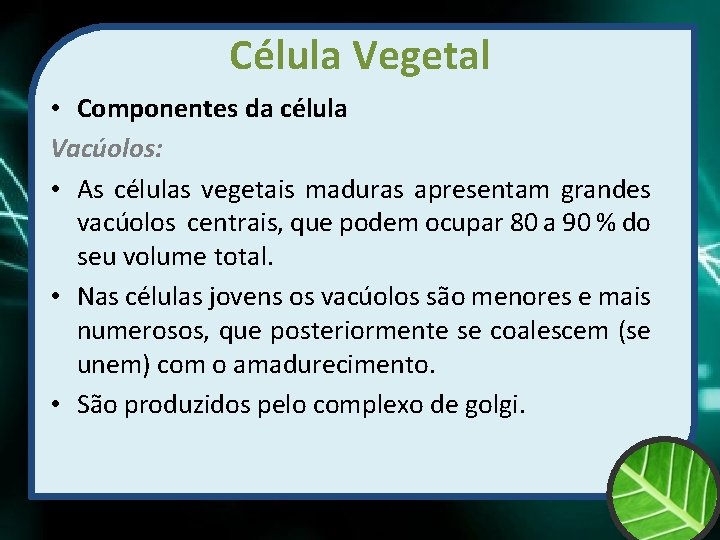 Célula Vegetal

• Componentes da célula

Vacúolos:

• As células vegetais maduras apresentam grandes vacúolos centrais, que podem ocupar 80 a 90 % do seu volume total.

• Nas células jovens os vacúolos são menores e mais numerosos, que posteriormente se coalescem (se unem) com o amadurecimento.

• São produzidos pelo complexo de golgi.